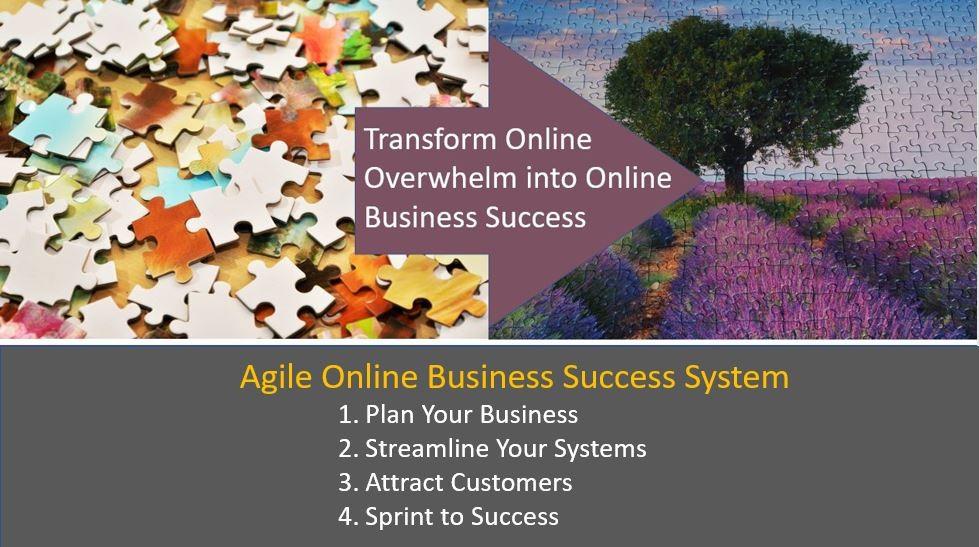 Transform Online Overwhelm into Online Business Success

Agile Online Business Success System
1. Plan Your Business
2. Streamline Your Systems
3. Attract Customers
4. Sprint to Success